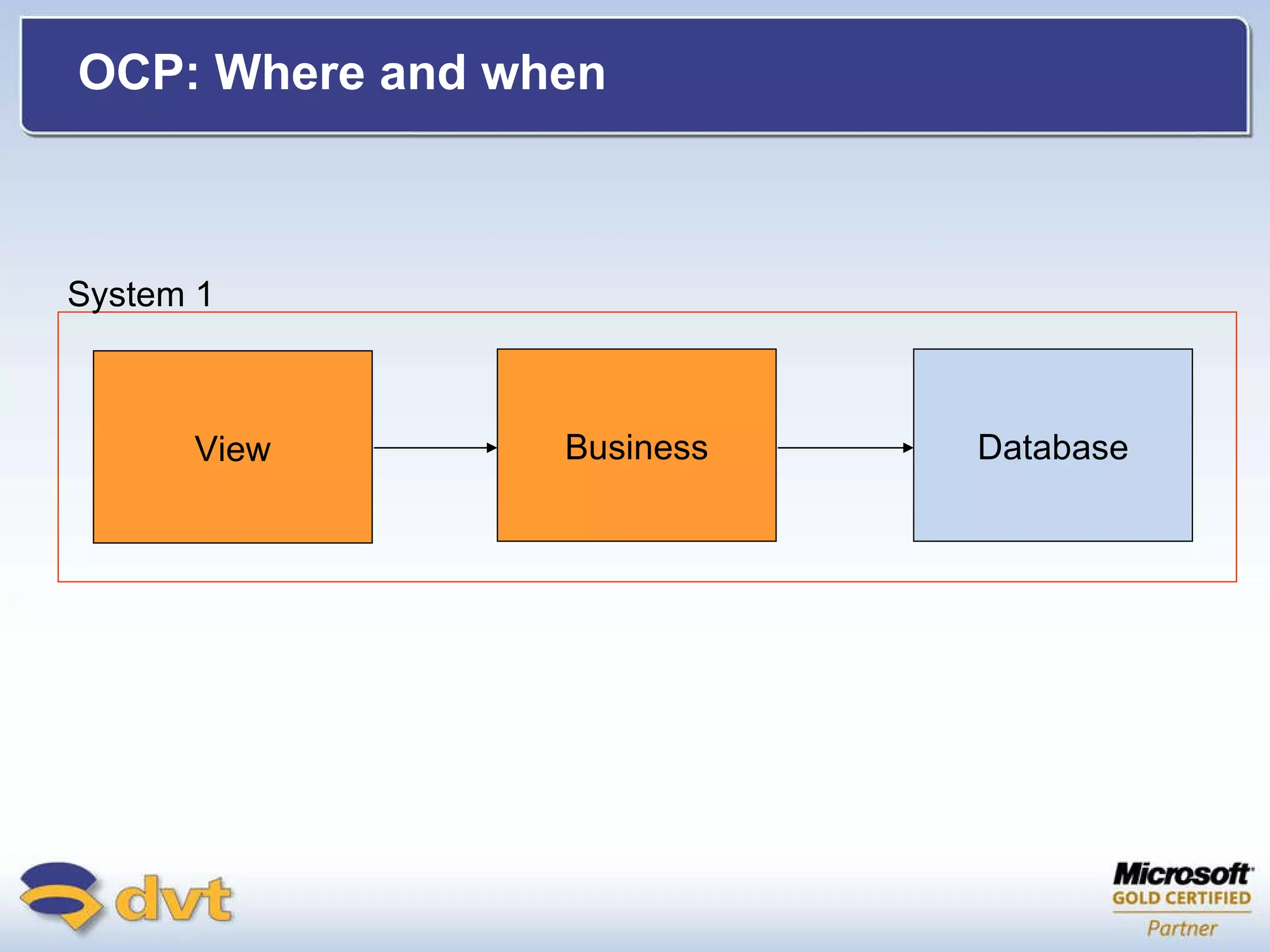 OCP: Where and when

System 1

View

Business

Database

dvt

Microsoft
GOLD CERTIFIED
Partner